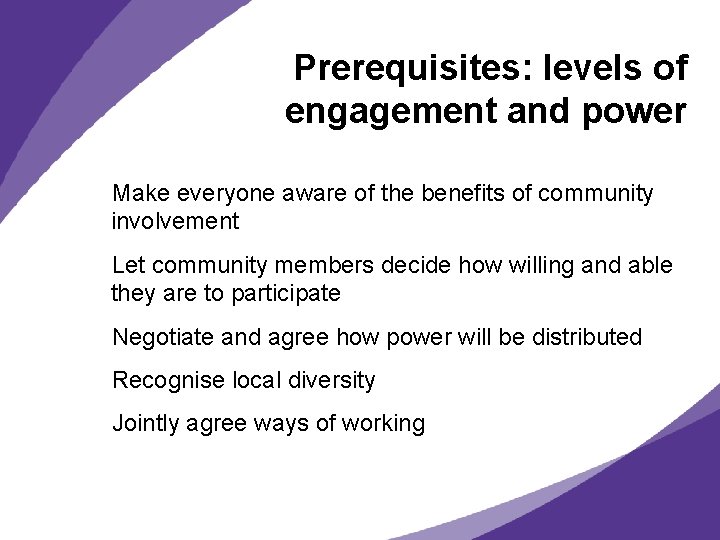 Prerequisites: levels of engagement and power

Make everyone aware of the benefits of community involvement

Let community members decide how willing and able they are to participate

Negotiate and agree how power will be distributed

Recognise local diversity

Jointly agree ways of working